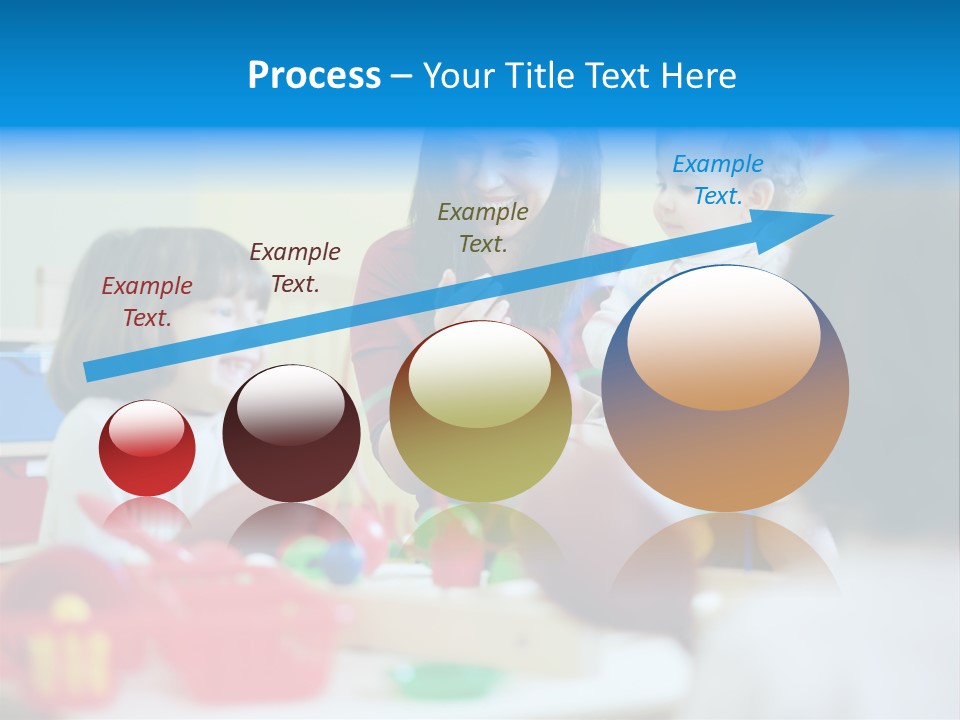 Process – Your Title Text Here

Example Text.

Example Text.

Example Text.

Example Text.